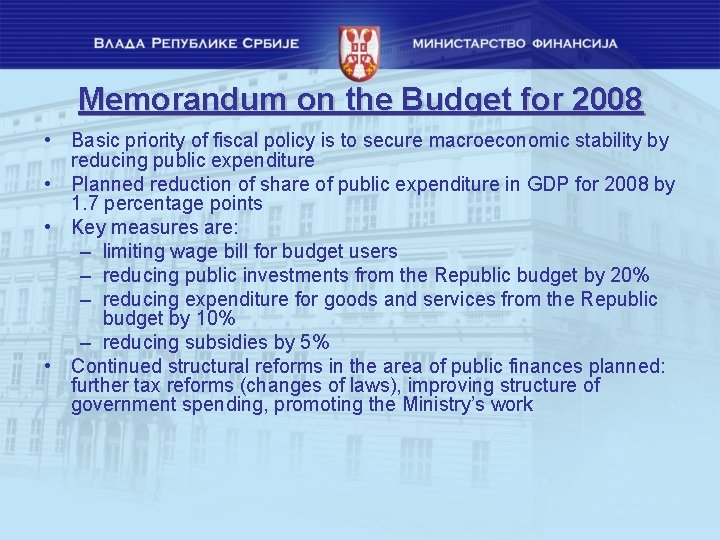 ВЛАДА РЕПУБЛИКЕ СРБИЈЕ

МИНИСТАРСТВО ФИНАНСИЈА

Memorandum on the Budget for 2008

• Basic priority of fiscal policy is to secure macroeconomic stability by reducing public expenditure
• Planned reduction of share of public expenditure in GDP for 2008 by 1.7 percentage points
• Key measures are:
– limiting wage bill for budget users
– reducing public investments from the Republic budget by 20%
– reducing expenditure for goods and services from the Republic budget by 10%
– reducing subsidies by 5%
• Continued structural reforms in the area of public finances planned: further tax reforms (changes of laws), improving structure of government spending, promoting the Ministry's work